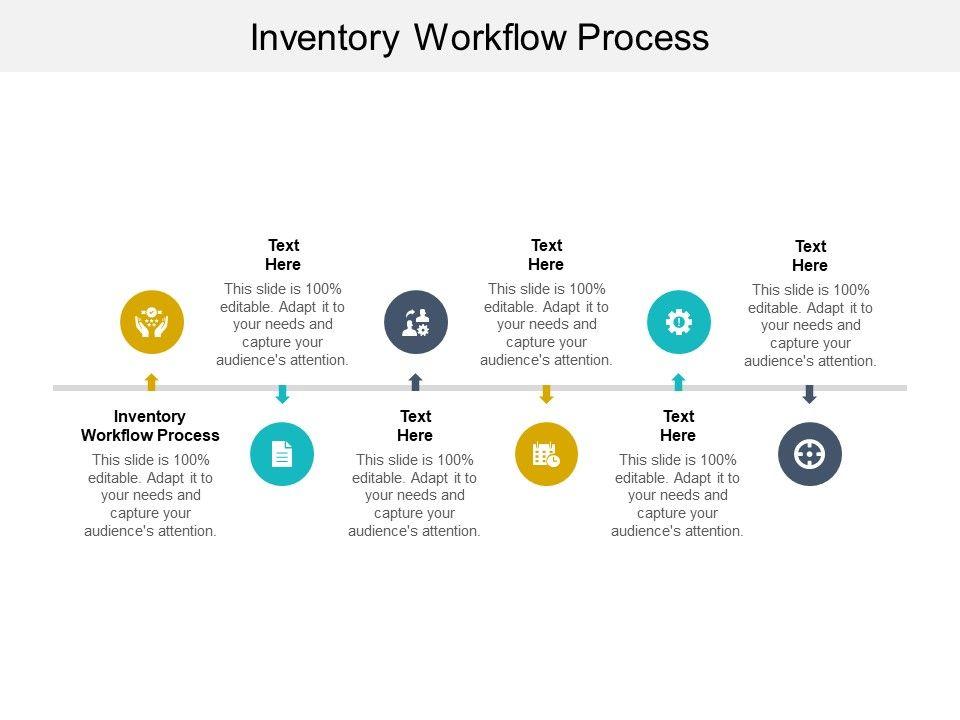 Inventory Workflow Process

Inventory Workflow Process
This slide is 100% editable. Adapt it to your needs and capture your audience's attention.

Text Here
This slide is 100% editable. Adapt it to your needs and capture your audience's attention.

Text Here
This slide is 100% editable. Adapt it to your needs and capture your audience's attention.

Text Here
This slide is 100% editable. Adapt it to your needs and capture your audience's attention.

Text Here
This slide is 100% editable. Adapt it to your needs and capture your audience's attention.

Text Here
This slide is 100% editable. Adapt it to your needs and capture your audience's attention.